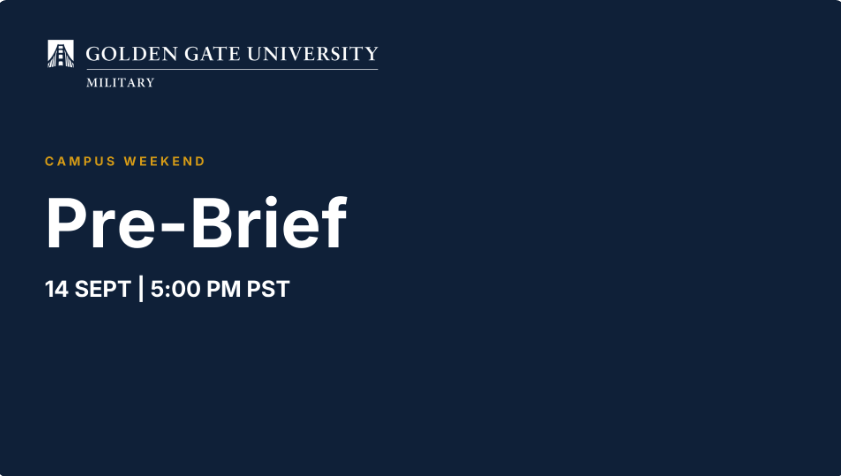 GOLDEN GATE UNIVERSITY
MILITARY

CAMPUS WEEKEND

Pre-Brief

14 SEPT | 5:00 PM PST